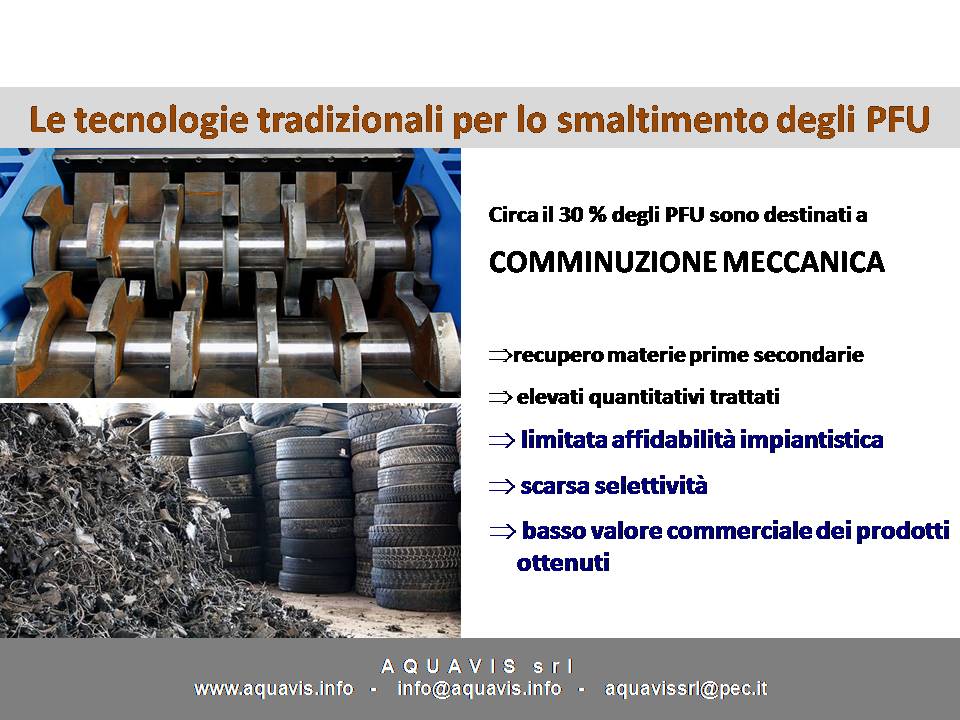 Le tecnologie tradizionali per lo smaltimento degli PFU

Circa il 30 % degli PFU sono destinati a

COMMINUZIONE MECCANICA

⇒recupero materie prime secondarie

⇒ elevati quantitativi trattati

⇒ limitata affidabilità impiantistica

⇒ scarsa selettività

⇒ basso valore commerciale dei prodotti ottenuti

AQUAVIS srl
www.aquavis.info - info@aquavis.info - aquavissrl@pec.it